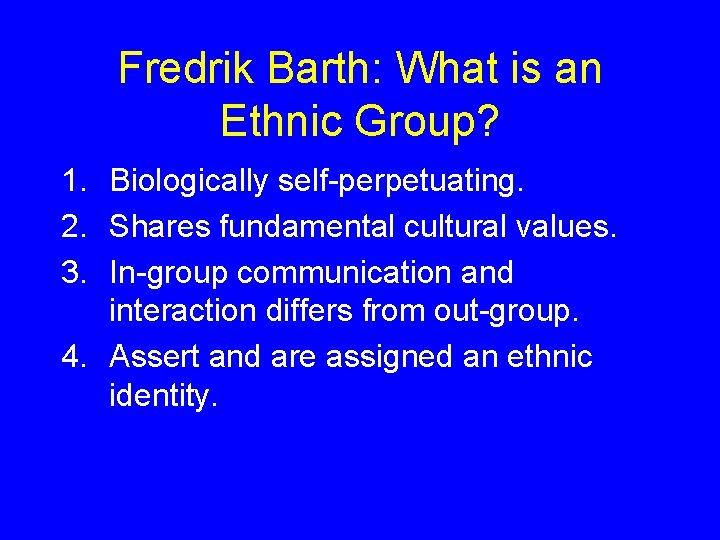 Fredrik Barth: What is an Ethnic Group?

1. Biologically self-perpetuating.
2. Shares fundamental cultural values.
3. In-group communication and interaction differs from out-group.
4. Assert and are assigned an ethnic identity.